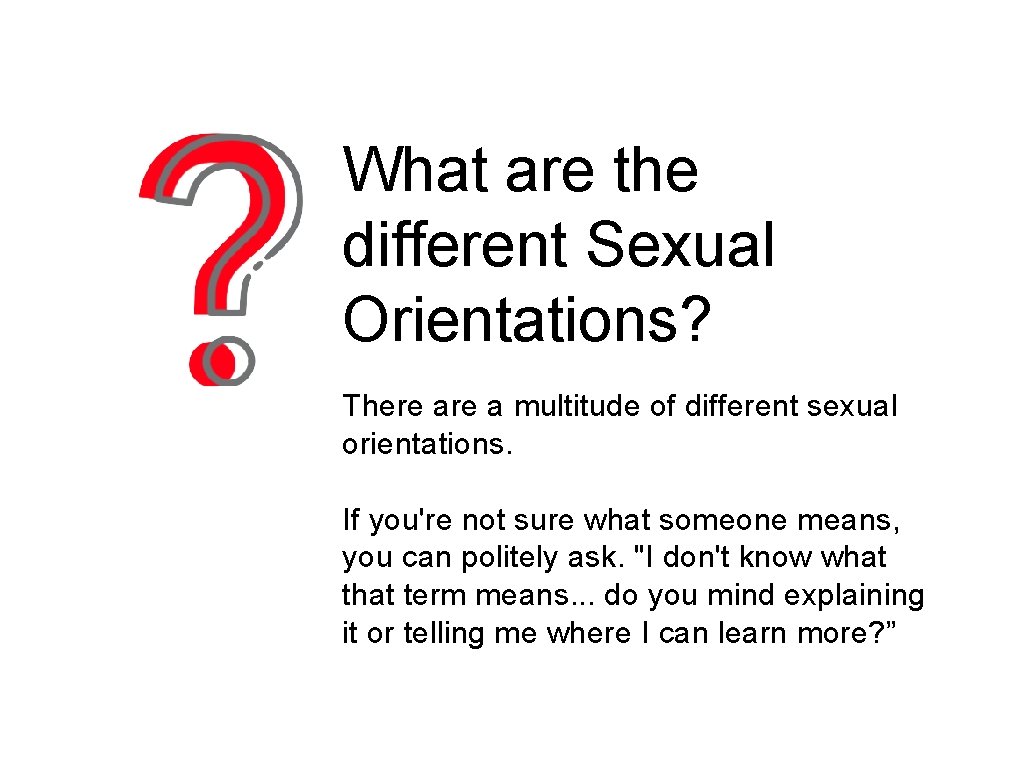 What are the different Sexual Orientations?

There are a multitude of different sexual orientations.

If you're not sure what someone means, you can politely ask. "I don't know what that term means... do you mind explaining it or telling me where I can learn more?”